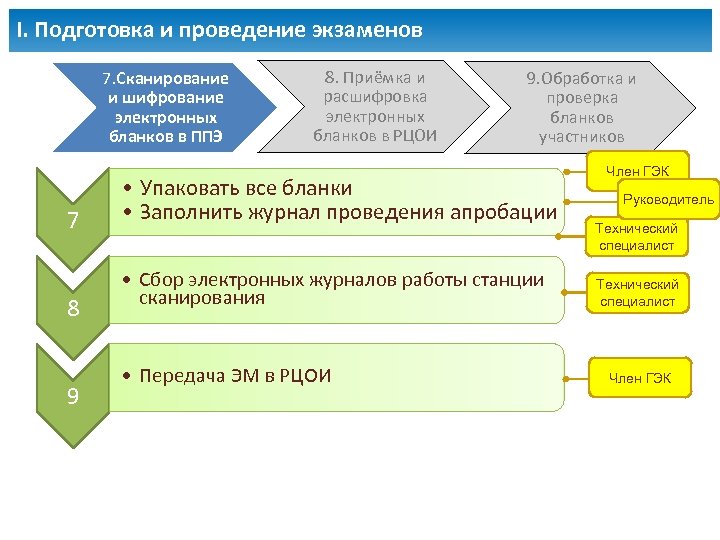 I. Подготовка и проведение экзаменов

7.Сканирование и шифрование электронных бланков в ППЭ

8. Приёмка и расшифровка электронных бланков в РЦОИ

9.Обработка и проверка бланков участников

7

• Упаковать все бланки
• Заполнить журнал проведения апробации

Член ГЭК

Руководитель

Технический специалист

8

• Сбор электронных журналов работы станции сканирования

Технический специалист

9

• Передача ЭМ в РЦОИ

Член ГЭК